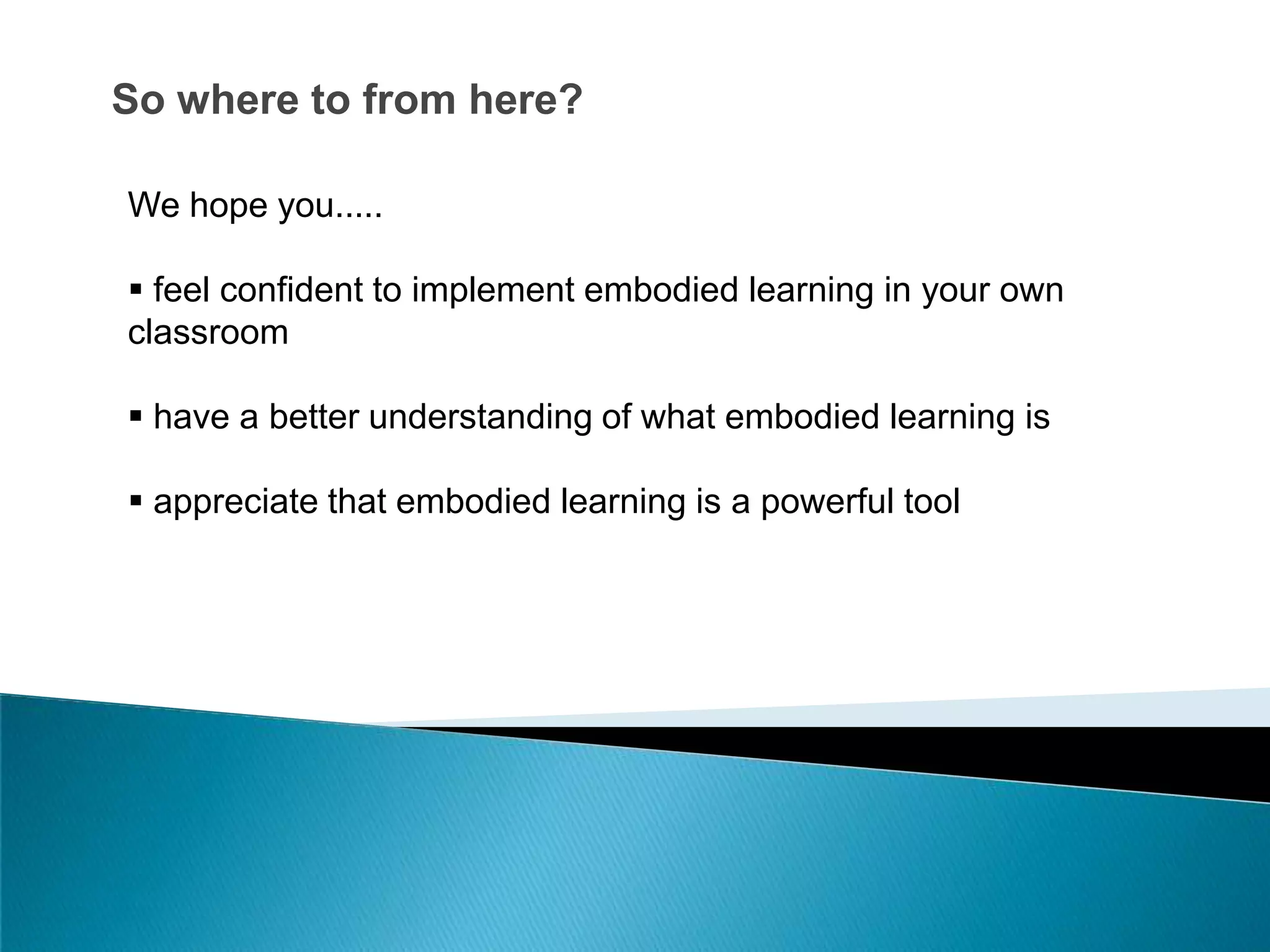 So where to from here?

We hope you.....

▪ feel confident to implement embodied learning in your own classroom

▪ have a better understanding of what embodied learning is

▪ appreciate that embodied learning is a powerful tool